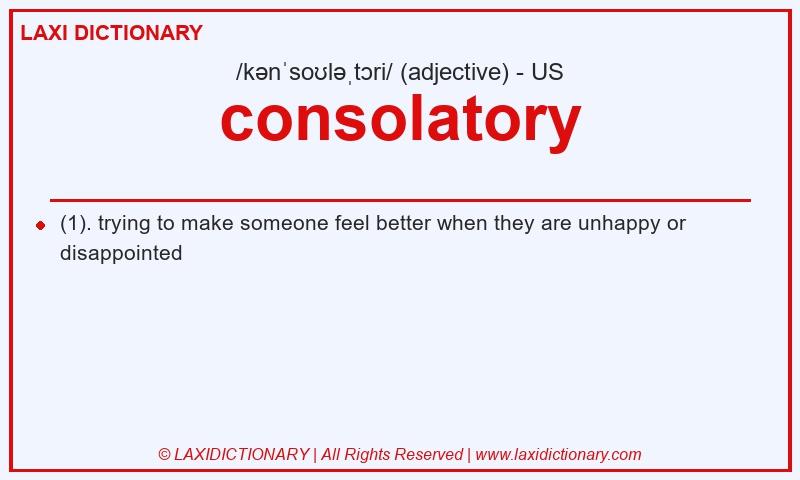 LAXI DICTIONARY

/kənˈsoʊləˌtɔri/ (adjective) - US

consolatory

(1). trying to make someone feel better when they are unhappy or disappointed

© LAXIDICTIONARY | All Rights Reserved | www.laxidictionary.com